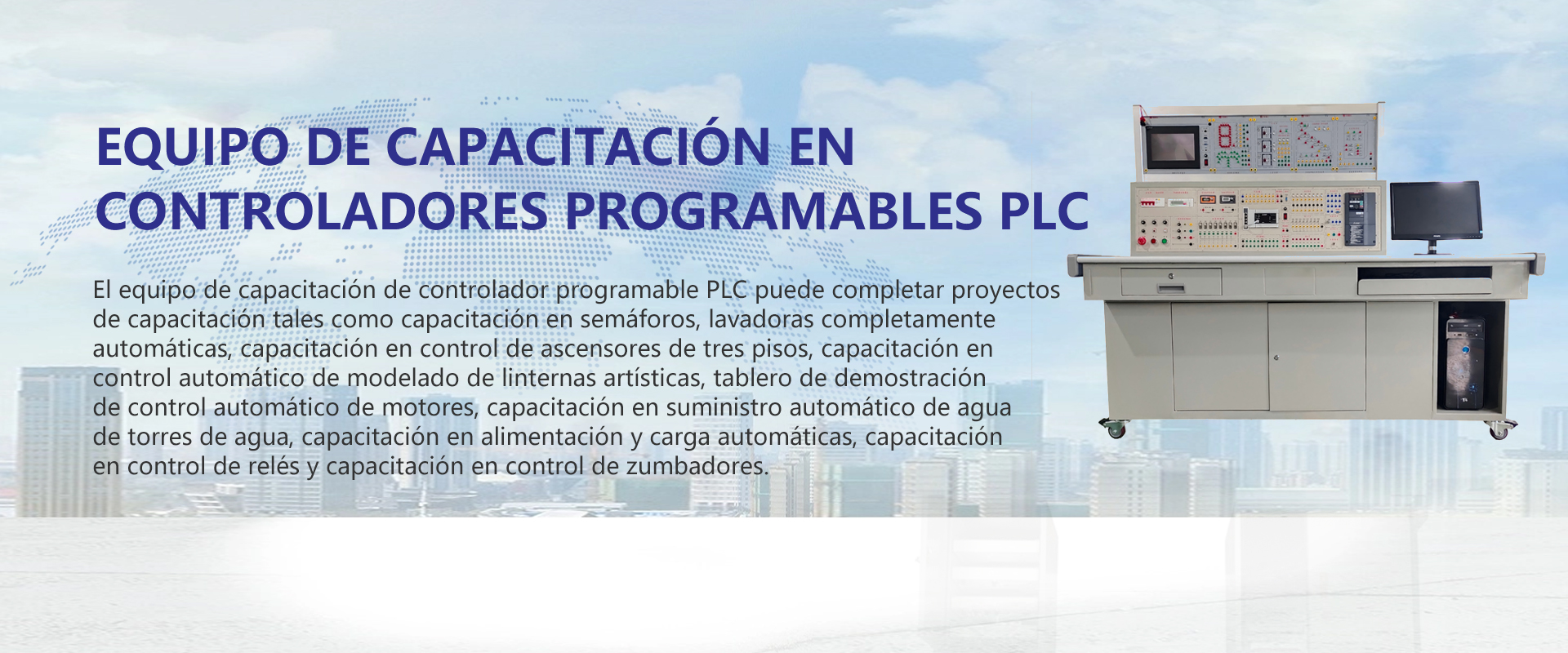 EQUIPO DE CAPACITACIÓN EN CONTROLADORES PROGRAMABLES PLC

El equipo de capacitación de controlador programable PLC puede completar proyectos de capacitación tales como capacitación en semáforos, lavadoras completamente automáticas, capacitación en control de ascensores de tres pisos, capacitación en control automático de modelado de linternas artísticas, tablero de demostración de control automático de motores, capacitación en suministro automático de agua de torres de agua, capacitación en alimentación y carga automáticas, capacitación en control de relés y capacitación en control de zumbadores.